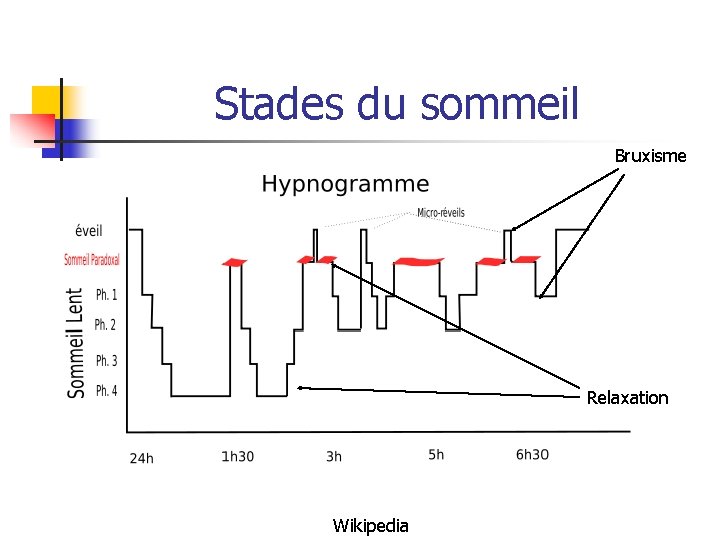 Stades du sommeil

Bruxisme

Hypnogramme

Micro-réveils

éveil

Sommeil Paradoxal

Sommeil Lent

Ph. 1

Ph. 2

Ph. 3

Ph. 4

Relaxation

24h

1h30

3h

5h

6h30

Wikipedia